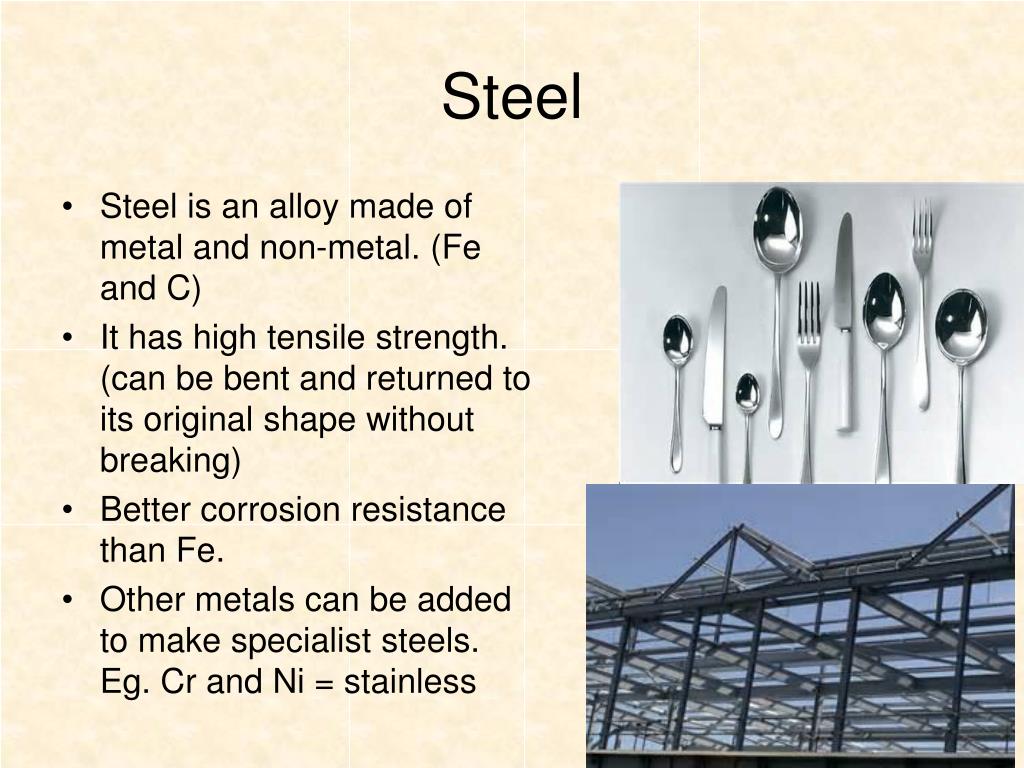 Steel

• Steel is an alloy made of metal and non-metal. (Fe and C)
• It has high tensile strength. (can be bent and returned to its original shape without breaking)
• Better corrosion resistance than Fe.
• Other metals can be added to make specialist steels. Eg. Cr and Ni = stainless